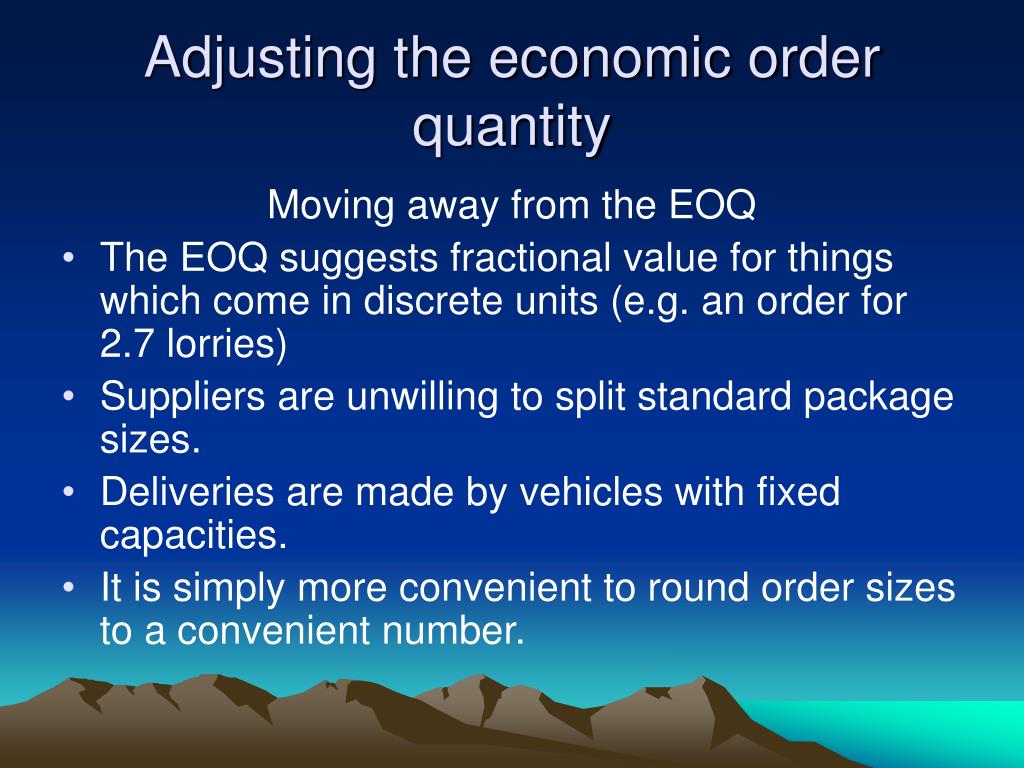 Adjusting the economic order quantity

Moving away from the EOQ

• The EOQ suggests fractional value for things which come in discrete units (e.g. an order for 2.7 lorries)
• Suppliers are unwilling to split standard package sizes.
• Deliveries are made by vehicles with fixed capacities.
• It is simply more convenient to round order sizes to a convenient number.